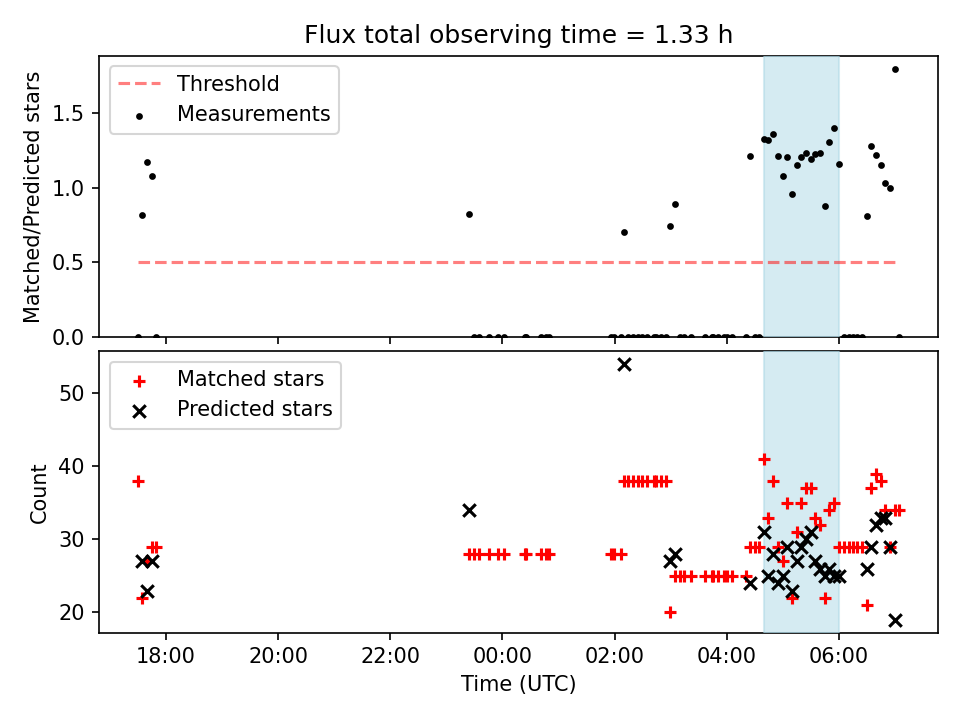 Flux total observing time = 1.33 h

Threshold
Measurements

Matched/Predicted stars

1.5
1.0
0.5
0.0

Matched stars
Predicted stars

Count

50
40
30
20

18:00
20:00
22:00
00:00
02:00
04:00
06:00

Time (UTC)